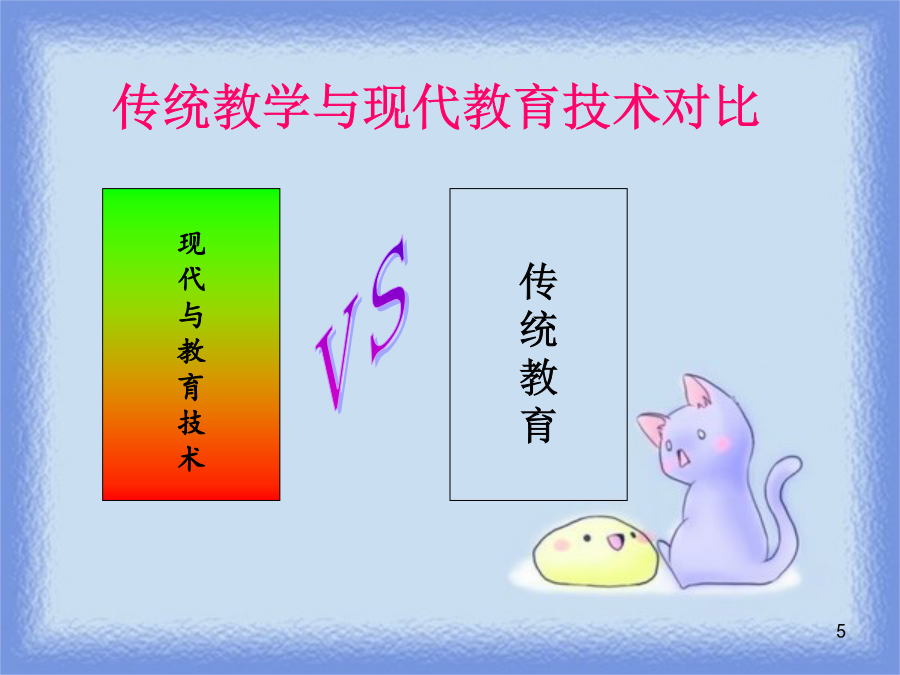 传统教学与现代教育技术对比

现代与教育技术

VS

传统教育

5